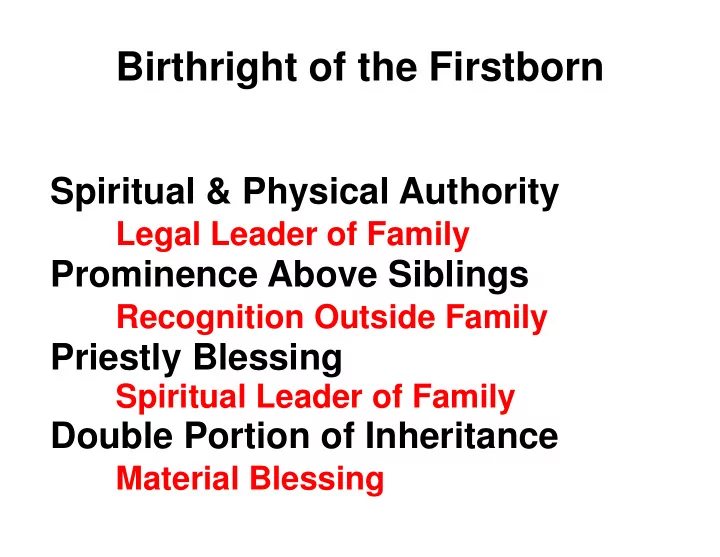 Birthright of the Firstborn

Spiritual & Physical Authority
Legal Leader of Family
Prominence Above Siblings
Recognition Outside Family
Priestly Blessing
Spiritual Leader of Family
Double Portion of Inheritance
Material Blessing